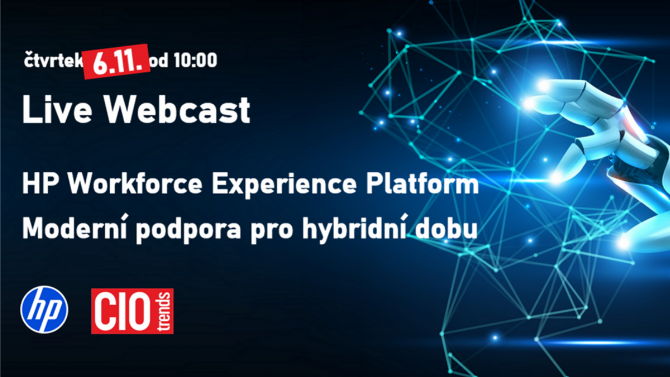 čtvrtek 6.11. od 10:00

Live Webcast

HP Workforce Experience Platform
Moderní podpora pro hybridní dobu

hp

CIO trends